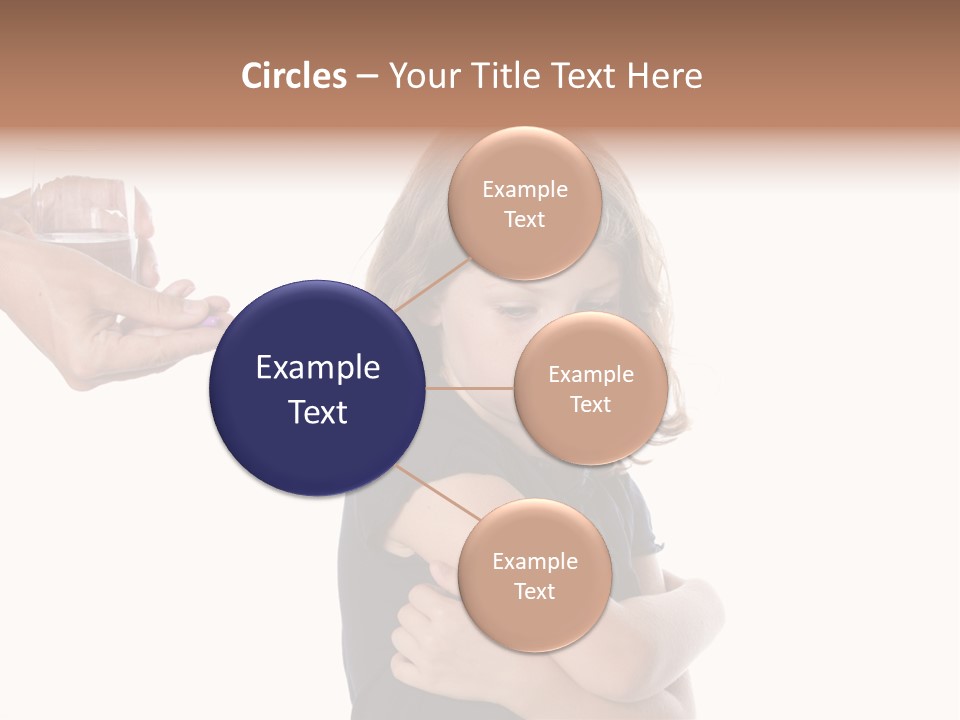 Circles – Your Title Text Here

Example Text

Example Text

Example Text

Example Text